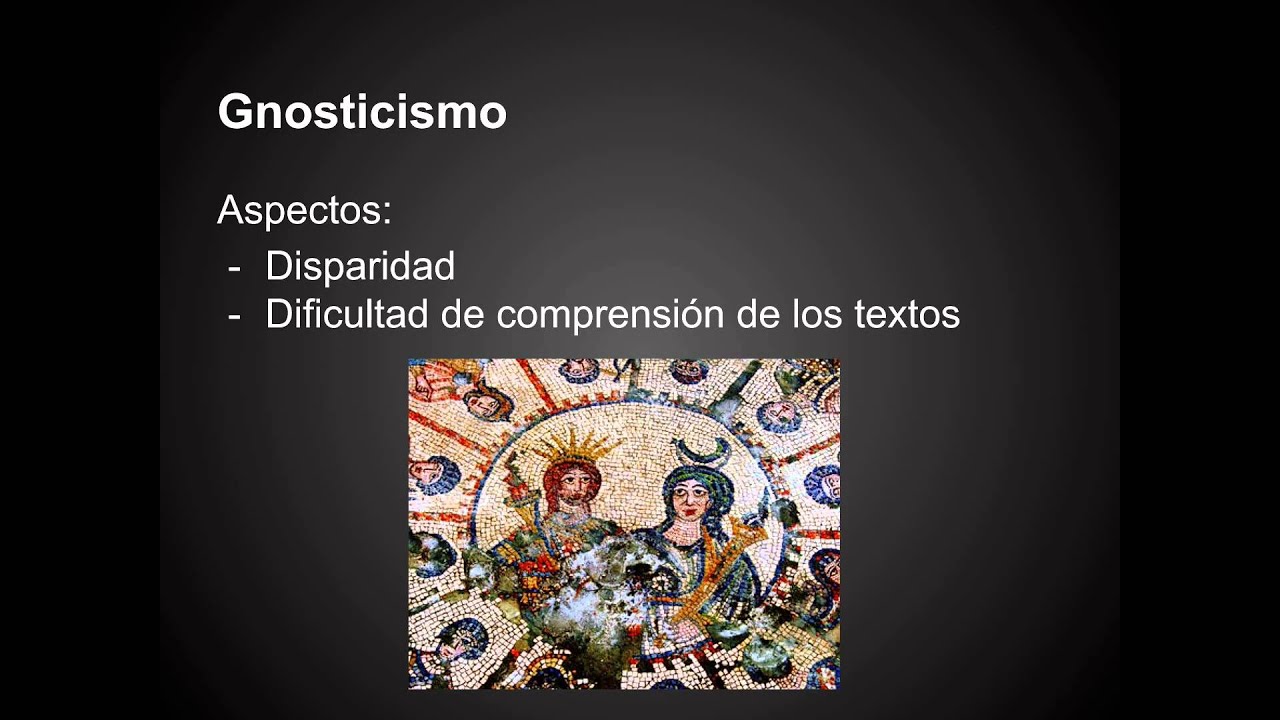 Gnosticismo

Aspectos:
- Disparidad
- Dificultad de comprensión de los textos